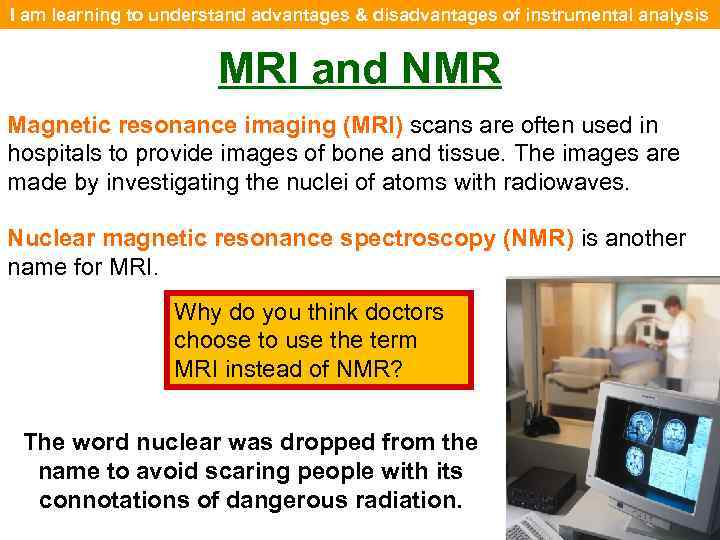 I am learning to understand advantages & disadvantages of instrumental analysis

MRI and NMR

Magnetic resonance imaging (MRI) scans are often used in hospitals to provide images of bone and tissue. The images are made by investigating the nuclei of atoms with radiowaves.

Nuclear magnetic resonance spectroscopy (NMR) is another name for MRI.

Why do you think doctors choose to use the term MRI instead of NMR?

The word nuclear was dropped from the name to avoid scaring people with its connotations of dangerous radiation.